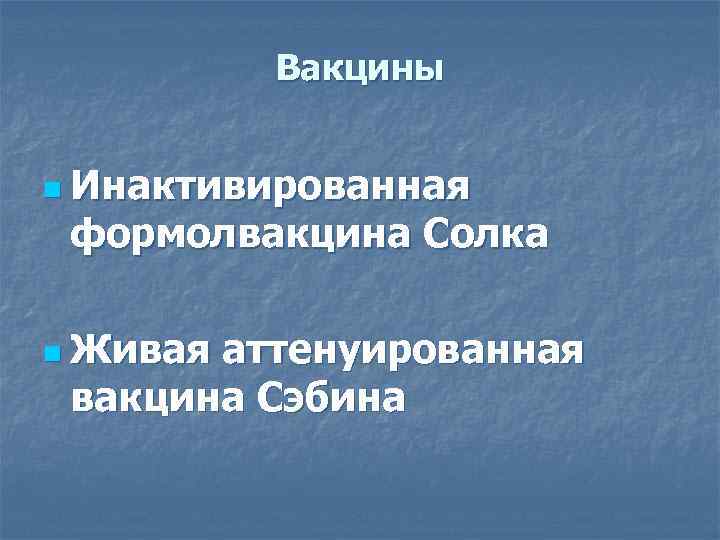 Вакцины

Инактивированная формолвакцина Солка

Живая аттенуированная вакцина Сэбина